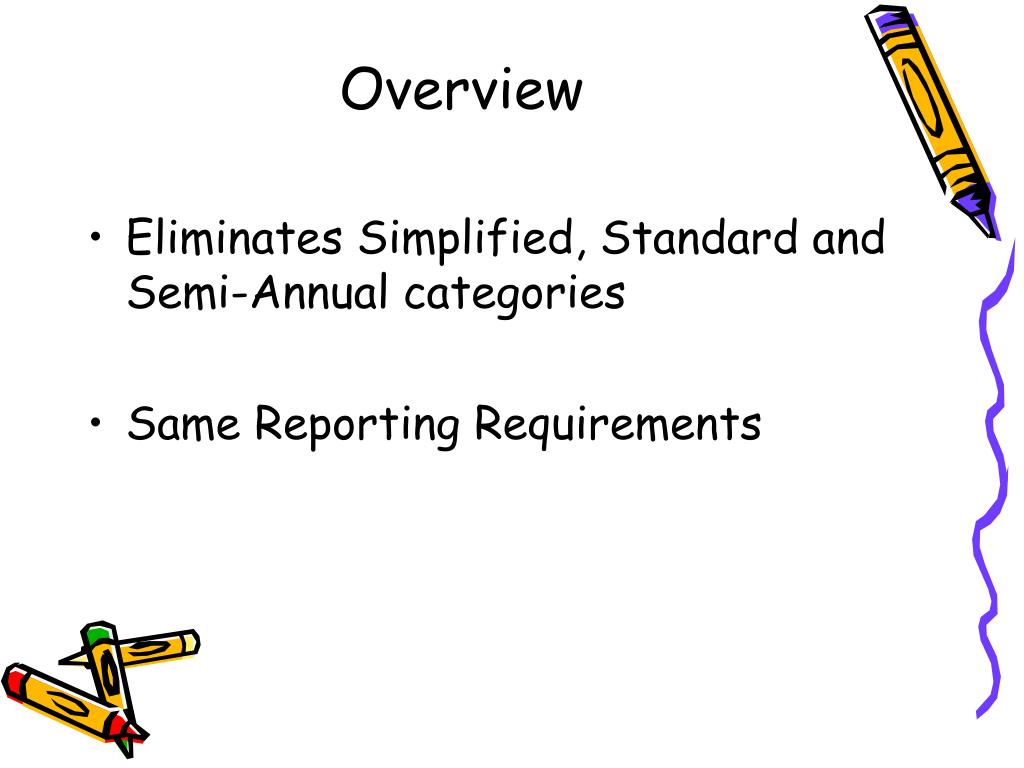 Overview

• Eliminates Simplified, Standard and Semi-Annual categories

• Same Reporting Requirements